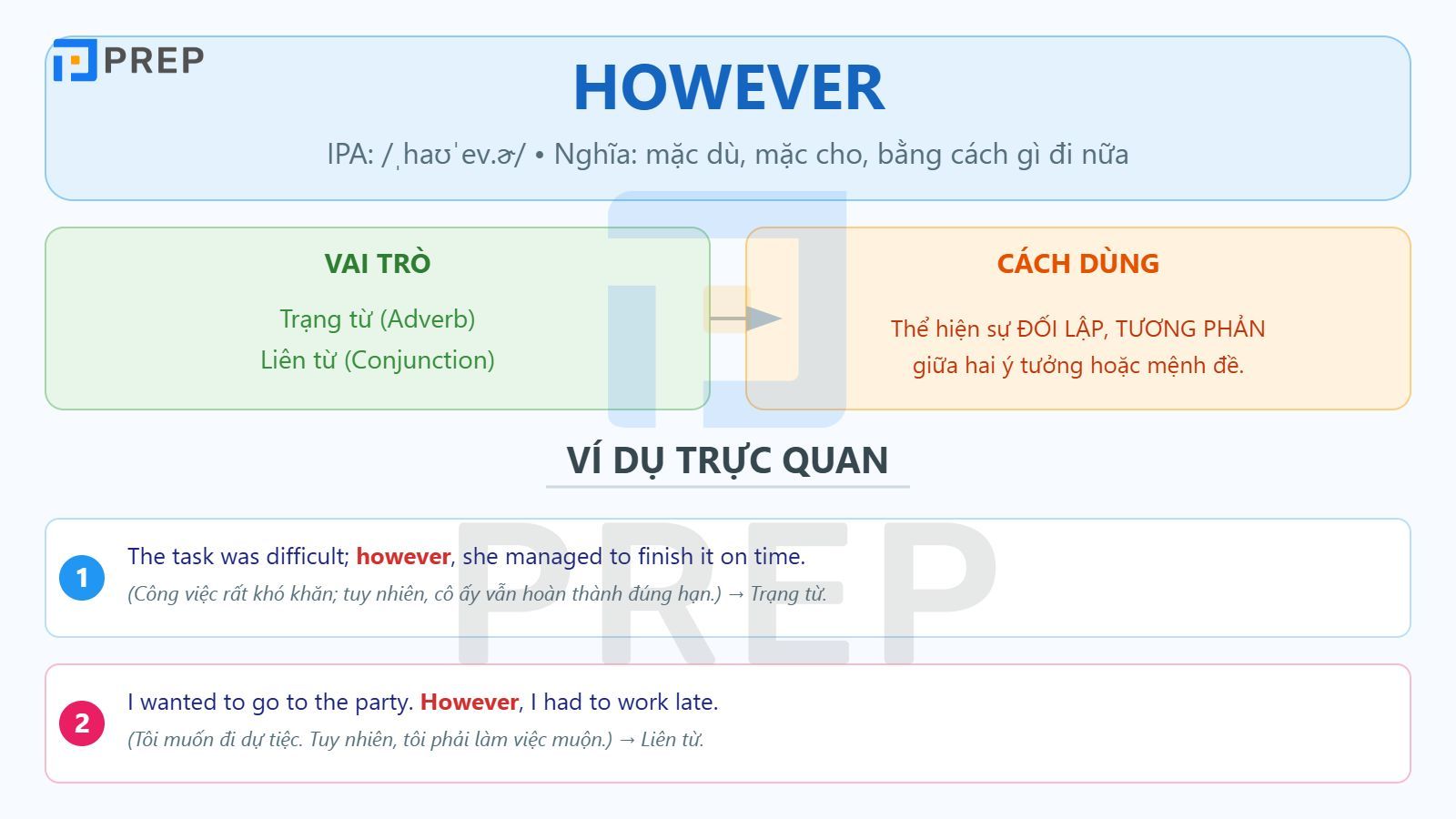 PREP

HOWEVER

IPA: /ˌhaʊˈev.ɚ/ • Nghĩa: mặc dù, mặc cho, bằng cách gì đi nữa

VAI TRÒ

Trạng từ (Adverb)
Liên từ (Conjunction)

CÁCH DÙNG

Thể hiện sự ĐỐI LẬP, TƯƠNG PHẢN giữa hai ý tưởng hoặc mệnh đề.

VÍ DỤ TRỰC QUAN

1 The task was difficult; however, she managed to finish it on time.
(Công việc rất khó khăn; tuy nhiên, cô ấy vẫn hoàn thành đúng hạn.) → Trạng từ.

2 I wanted to go to the party. However, I had to work late.
(Tôi muốn đi dự tiệc. Tuy nhiên, tôi phải làm việc muộn.) → Liên từ.

PREP